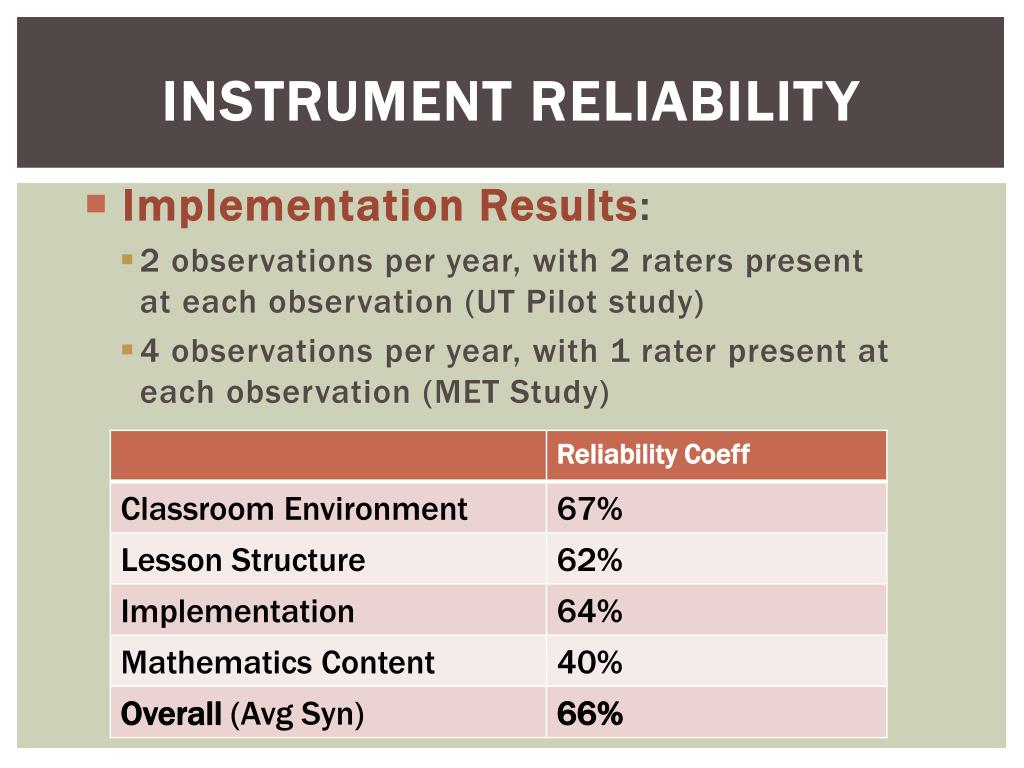 INSTRUMENT RELIABILITY

Implementation Results:

2 observations per year, with 2 raters present at each observation (UT Pilot study)

4 observations per year, with 1 rater present at each observation (MET Study)

| | Reliability Coeff |
|---|---|
| Classroom Environment | 67% |
| Lesson Structure | 62% |
| Implementation | 64% |
| Mathematics Content | 40% |
| Overall (Avg Syn) | 66% |